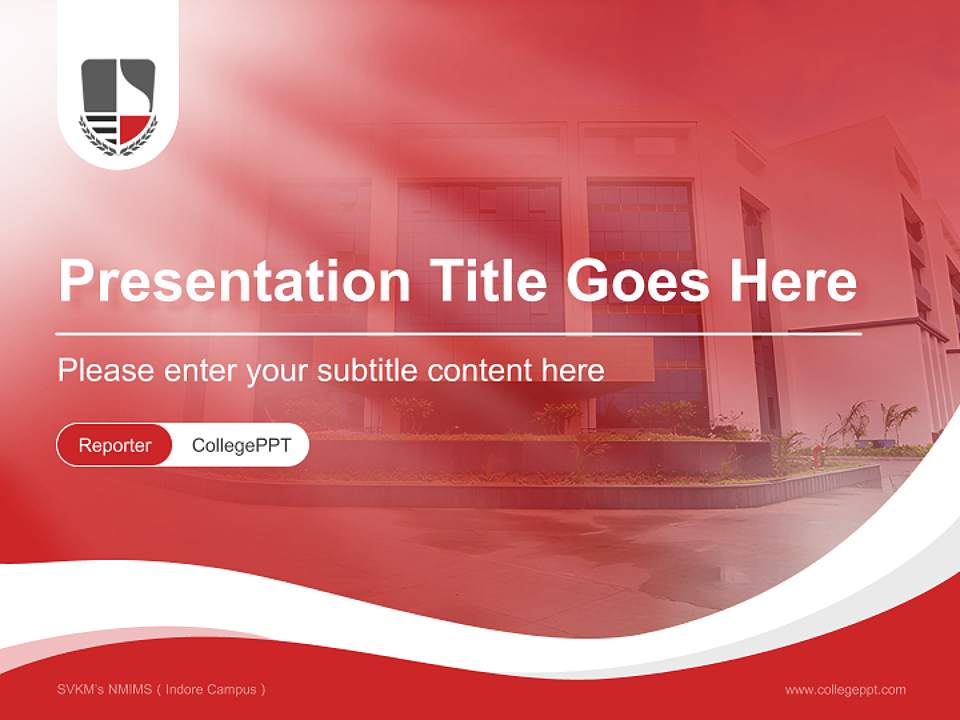 Presentation Title Goes Here

Please enter your subtitle content here

Reporter CollegePPT

SVKM's NMIMS ( Indore Campus )

www.collegeppt.com